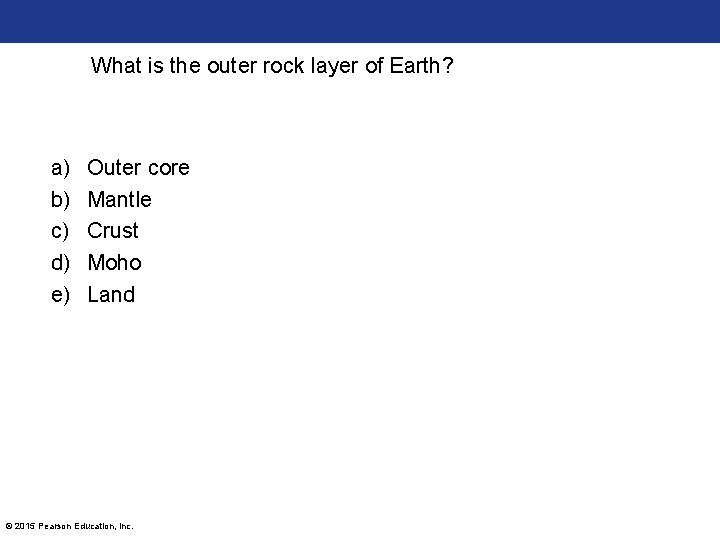 What is the outer rock layer of Earth?

a) Outer core
b) Mantle
c) Crust
d) Moho
e) Land

© 2015 Pearson Education, Inc.